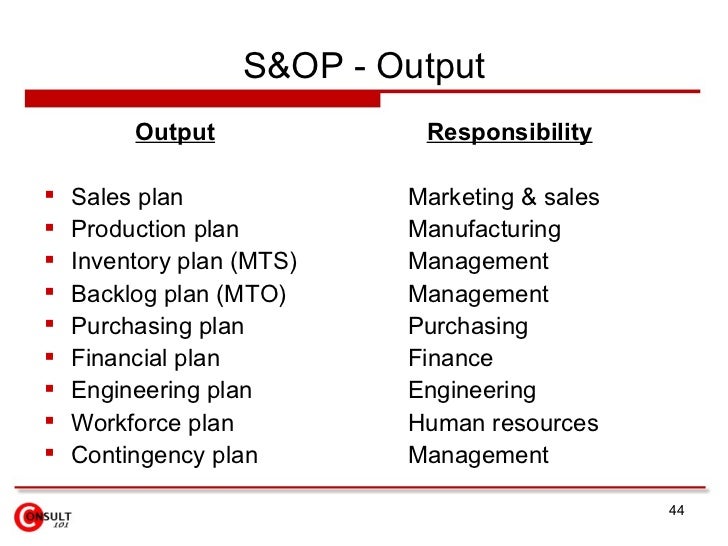 S&OP - Output

| Output | Responsibility |
|---|---|
| Sales plan | Marketing & sales |
| Production plan | Manufacturing |
| Inventory plan (MTS) | Management |
| Backlog plan (MTO) | Management |
| Purchasing plan | Purchasing |
| Financial plan | Finance |
| Engineering plan | Engineering |
| Workforce plan | Human resources |
| Contingency plan | Management |

CONSULT 101

44